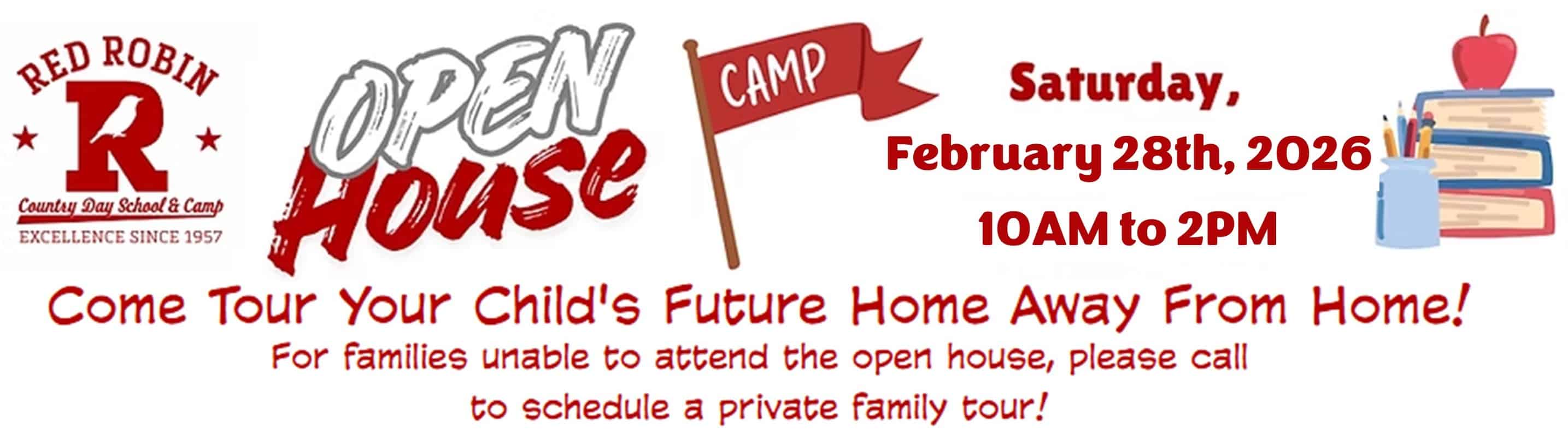 RED ROBIN
R
Country Day School & Camp
EXCELLENCE SINCE 1957

OPEN House

CAMP

Saturday,
February 28th, 2026
10AM to 2PM

Come Tour Your Child's Future Home Away From Home!

For families unable to attend the open house, please call to schedule a private family tour!